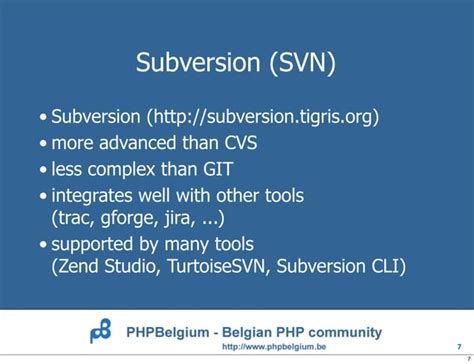 Subversion (SVN)

• Subversion (http://subversion.tigris.org)
• more advanced than CVS
• less complex than GIT
• integrates well with other tools (trac, gforge, jira, ...)
• supported by many tools (Zend Studio, TurtoiseSVN, Subversion CLI)

PHPBelgium - Belgian PHP community
http://www.phpbelgium.be
7
7